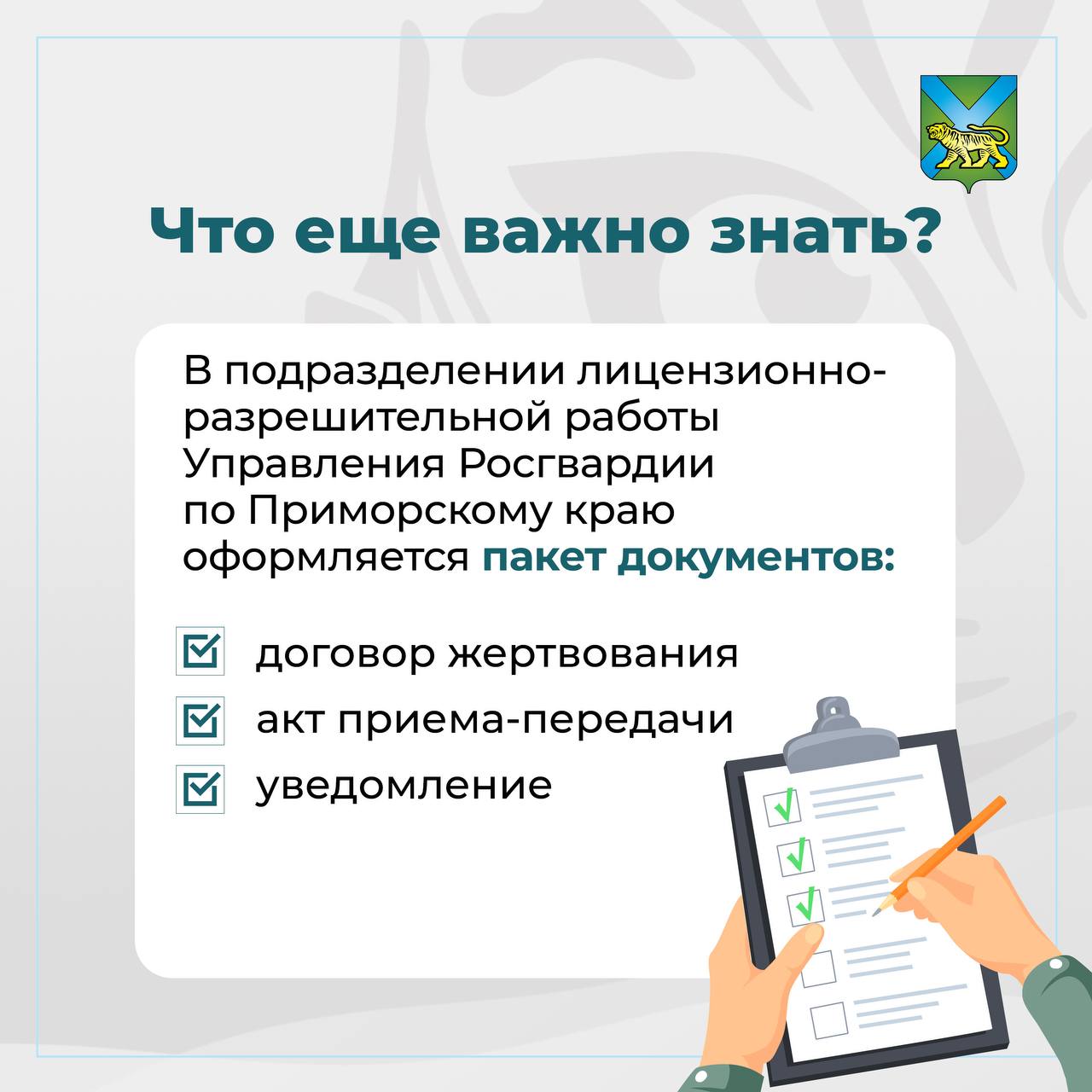 Что еще важно знать?

В подразделении лицензионно-разрешительной работы Управления Росгвардии по Приморскому краю оформляется пакет документов:

договор жертвования

акт приема-передачи

уведомление